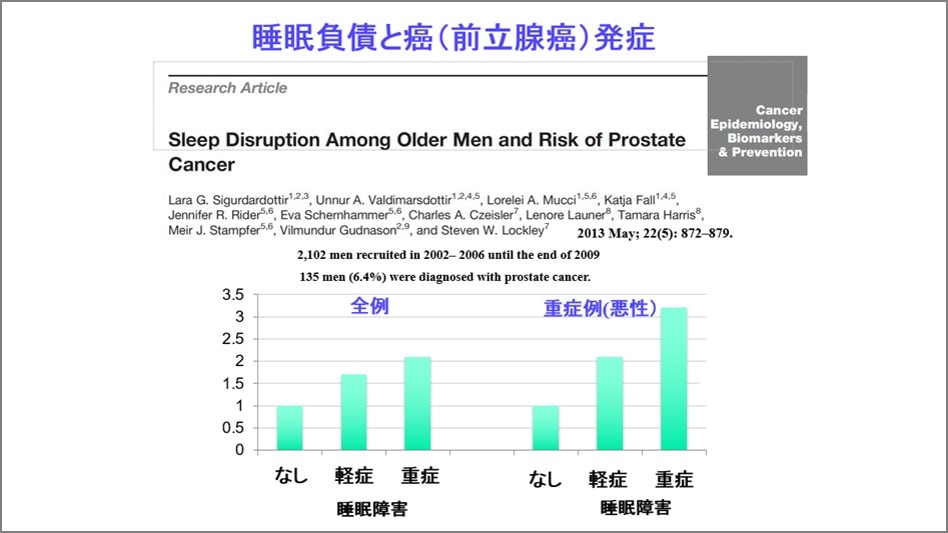 睡眠負債と癌（前立腺癌）発症

Research Article

Cancer Epidemiology, Biomarkers & Prevention

Sleep Disruption Among Older Men and Risk of Prostate Cancer

Lara G. Sigurdardottir$^{1,2,3}$, Unnur A. Valdimarsdottir$^{1,2,4,5}$, Lorelei A. Mucci$^{1,5,6}$, Katja Fall$^{1,4,5}$, Jennifer R. Rider$^{5,6}$, Eva Schernhammer$^{5,6}$, Charles A. Czeisler$^{7}$, Lenore Launer$^{8}$, Tamara Harris$^{8}$, Meir J. Stampfer$^{5,6}$, Vilmundur Gudnason$^{2,9}$, and Steven W. Lockley$^{7}$ 2013 May; 22(5): 872–879.

2,102 men recruited in 2002– 2006 until the end of 2009

135 men (6.4%) were diagnosed with prostate cancer.

3.5
3
2.5
2
1.5
1
0.5
0

全例

重症例(悪性)

なし 軽症 重症
睡眠障害

なし 軽症 重症
睡眠障害